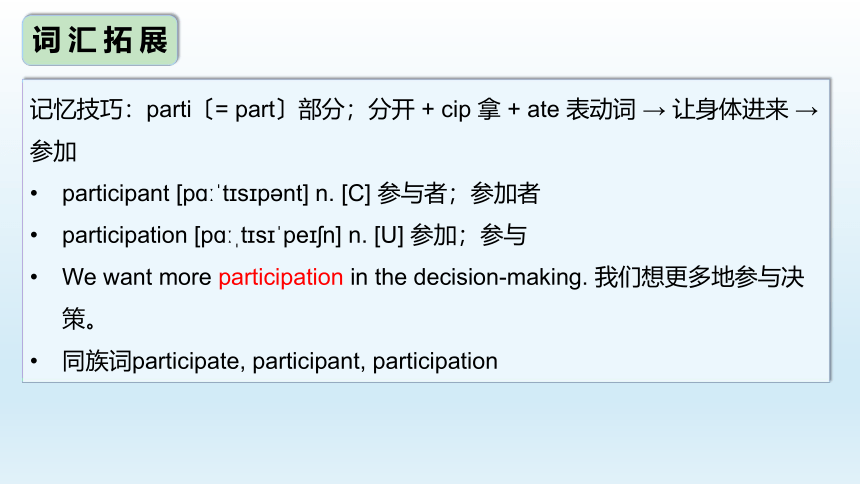 词汇拓展

记忆技巧：parti〔= part〕部分；分开 + cip 拿 + ate 表动词 → 让身体进来 → 参加

• participant [pɑːˈtɪsɪpənt] n. [C] 参与者；参加者
• participation [pɑːˌtɪsɪˈpeɪʃn] n. [U] 参加；参与
• We want more participation in the decision-making. 我们想更多地参与决策。
• 同族词participate, participant, participation